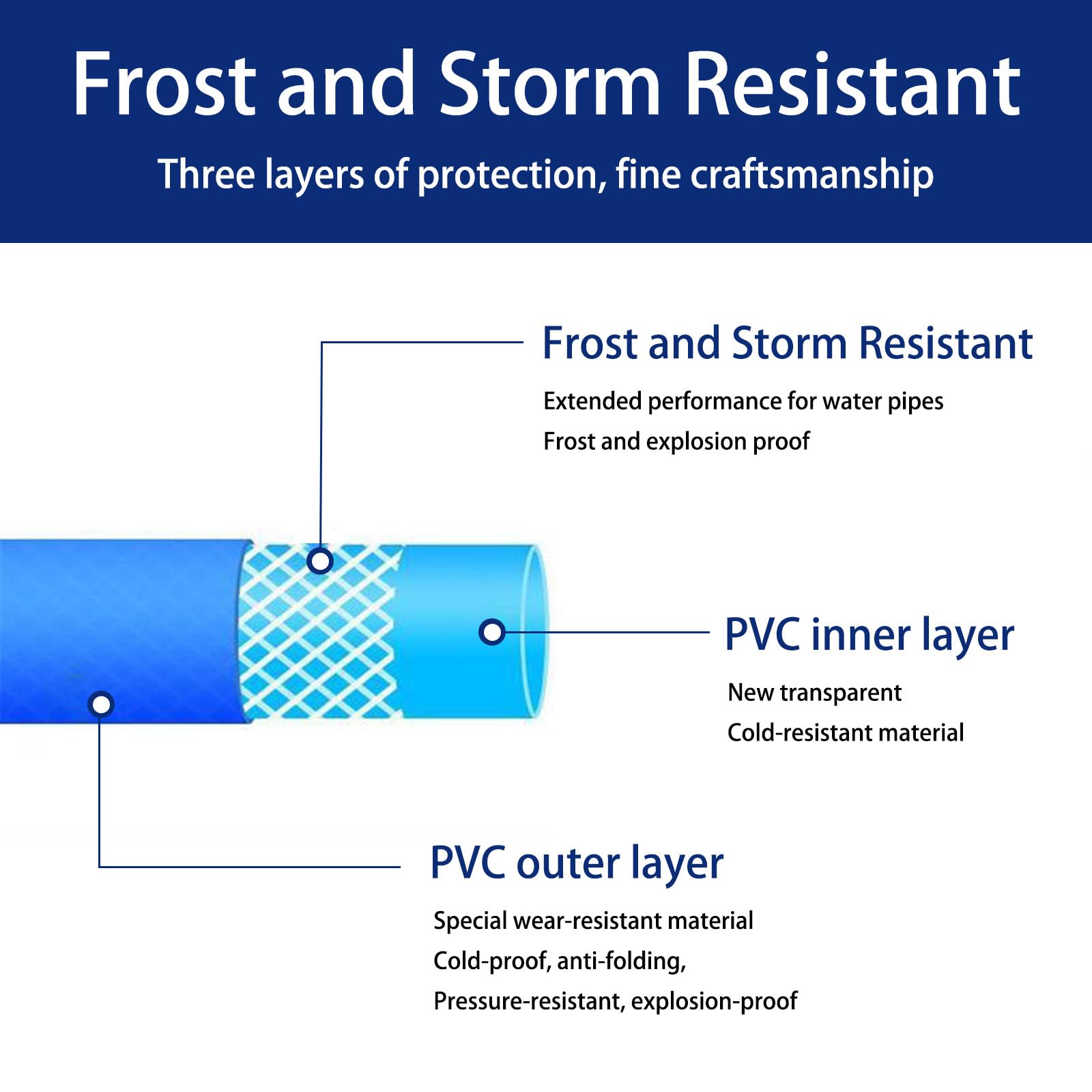 Frost and Storm Resistant

Three layers of protection, fine craftsmanship

Frost and Storm Resistant

Extended performance for water pipes
Frost and explosion proof

PVC inner layer

New transparent
Cold-resistant material

PVC outer layer

Special wear-resistant material
Cold-proof, anti-folding,
Pressure-resistant, explosion-proof